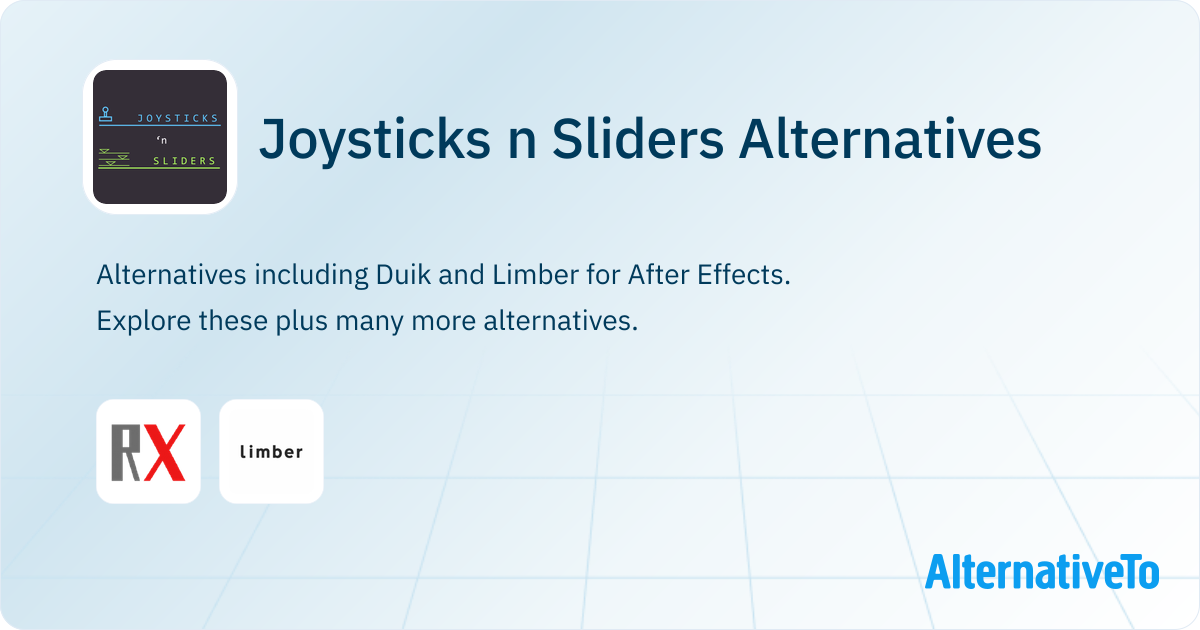 JOYSTICKS 'n SLIDERS

Joysticks n Sliders Alternatives

Alternatives including Duik and Limber for After Effects.
Explore these plus many more alternatives.

RX

limber

AlternativeTo